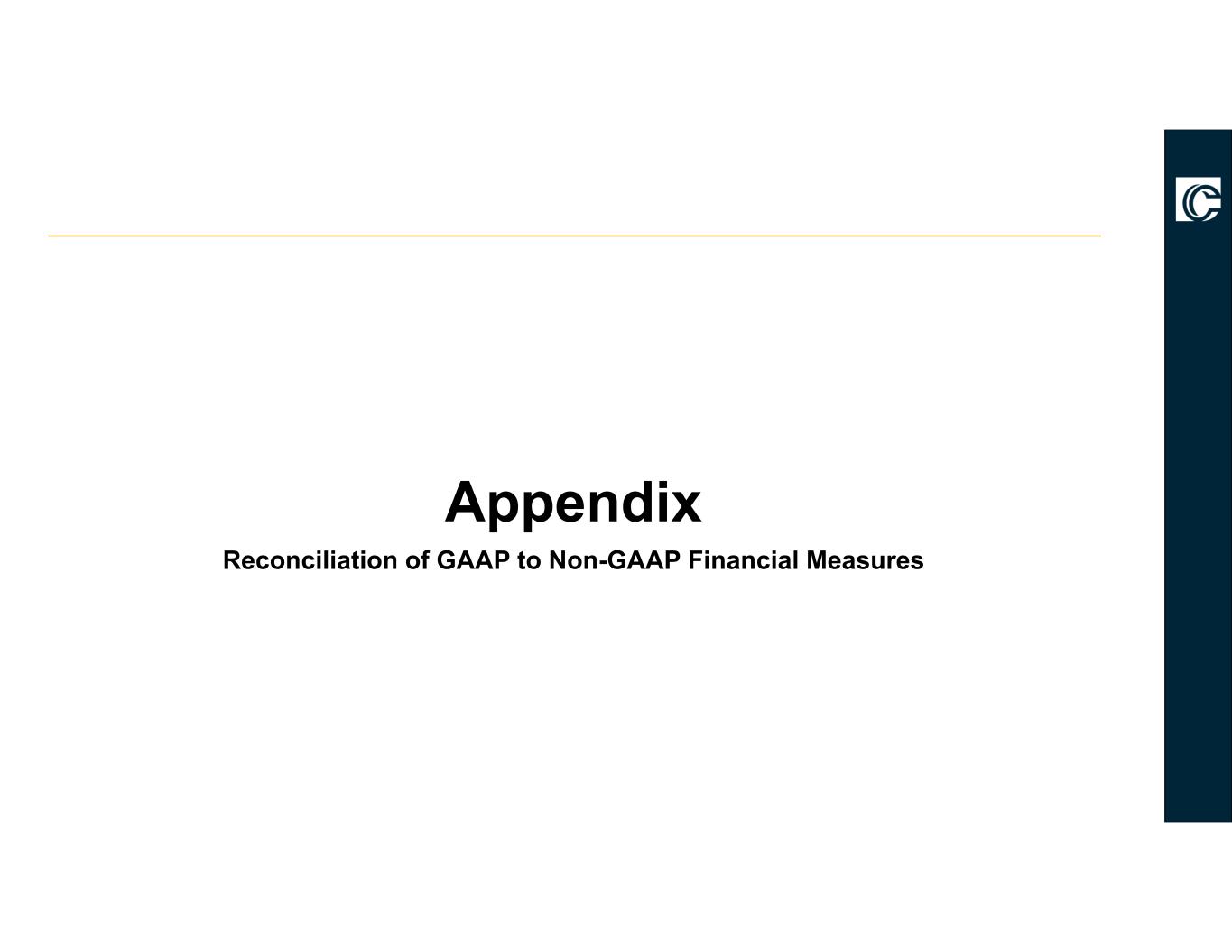 Appendix

Reconciliation of GAAP to Non-GAAP Financial Measures